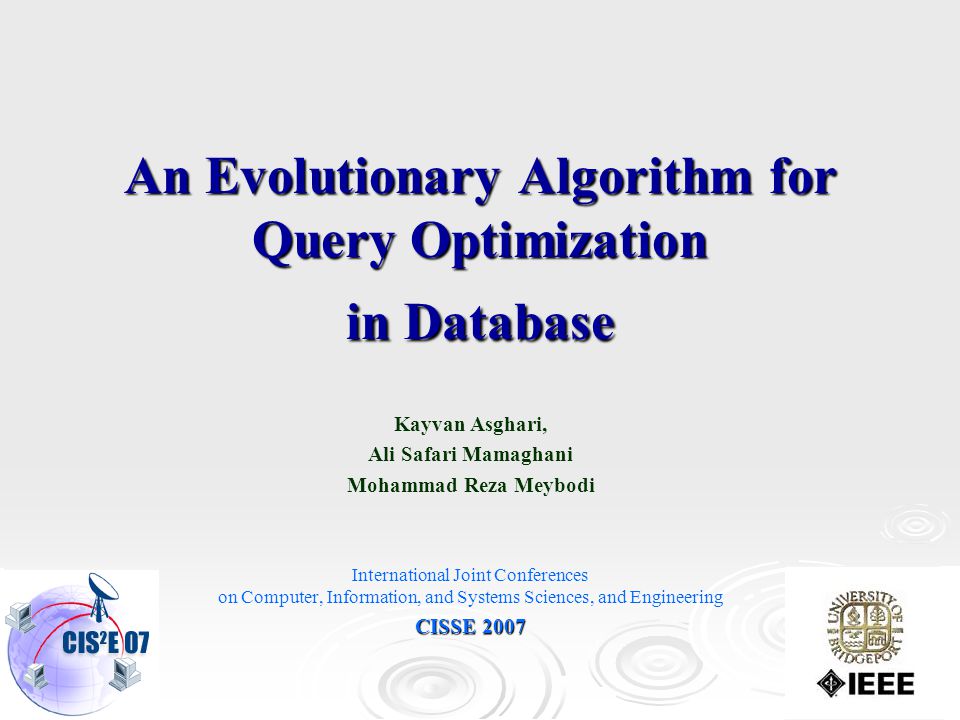 An Evolutionary Algorithm for Query Optimization

in Database

Kayvan Asghari,
Ali Safari Mamaghani
Mohammad Reza Meybodi

International Joint Conferences
on Computer, Information, and Systems Sciences, and Engineering

CISSE 2007

CIS$^2$E 07

UNIVERSITY OF BRIDGEPORT

IEEE